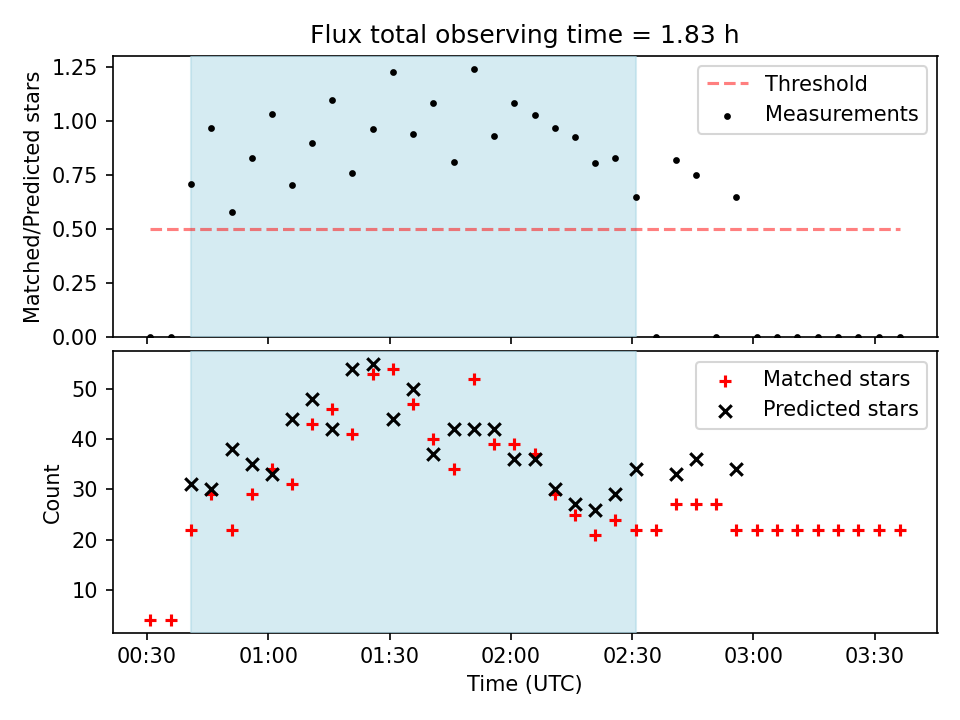 Flux total observing time = 1.83 h

Matched/Predicted stars

1.25
1.00
0.75
0.50
0.25
0.00

Threshold
Measurements

Count

50
40
30
20
10

Matched stars
Predicted stars

00:30
01:00
01:30
02:00
02:30
03:00
03:30

Time (UTC)